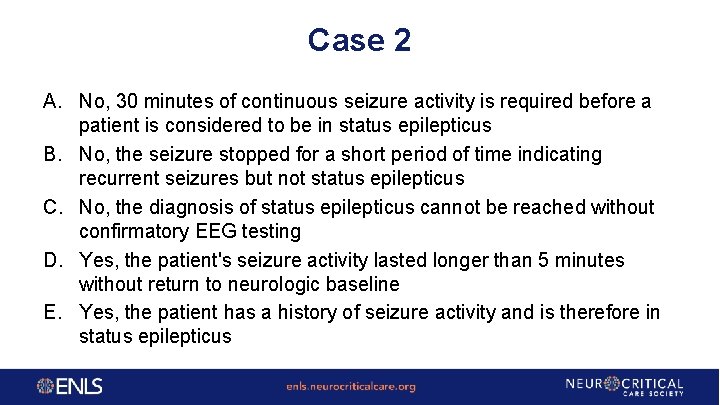 Case 2

A. No, 30 minutes of continuous seizure activity is required before a patient is considered to be in status epilepticus
B. No, the seizure stopped for a short period of time indicating recurrent seizures but not status epilepticus
C. No, the diagnosis of status epilepticus cannot be reached without confirmatory EEG testing
D. Yes, the patient's seizure activity lasted longer than 5 minutes without return to neurologic baseline
E. Yes, the patient has a history of seizure activity and is therefore in status epilepticus

ENLS

enls.neurocriticalcare.org

NEUROCRITICAL CARE SOCIETY